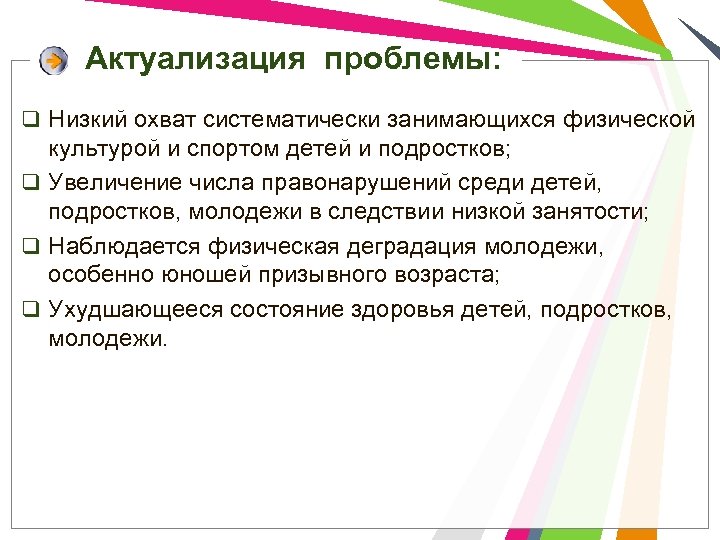 Актуализация проблемы:

❑ Низкий охват систематически занимающихся физической культурой и спортом детей и подростков;

❑ Увеличение числа правонарушений среди детей, подростков, молодежи в следствии низкой занятости;

❑ Наблюдается физическая деградация молодежи, особенно юношей призывного возраста;

❑ Ухудшающееся состояние здоровья детей, подростков, молодежи.